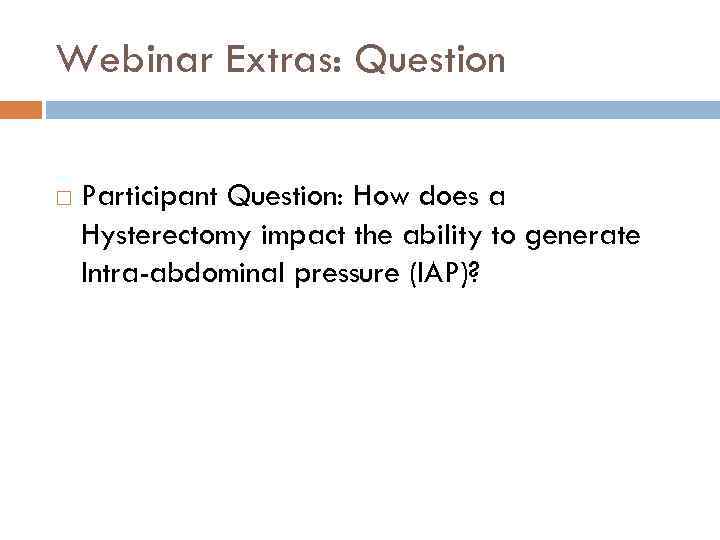 Webinar Extras: Question

Participant Question: How does a Hysterectomy impact the ability to generate Intra-abdominal pressure (IAP)?